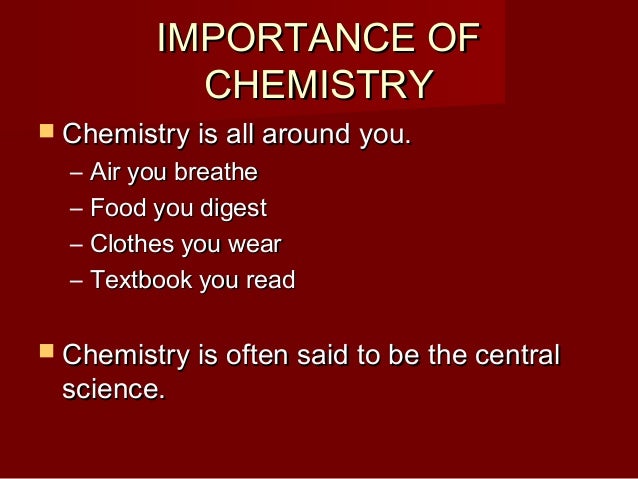 IMPORTANCE OF CHEMISTRY

Chemistry is all around you.
– Air you breathe
– Food you digest
– Clothes you wear
– Textbook you read

Chemistry is often said to be the central science.